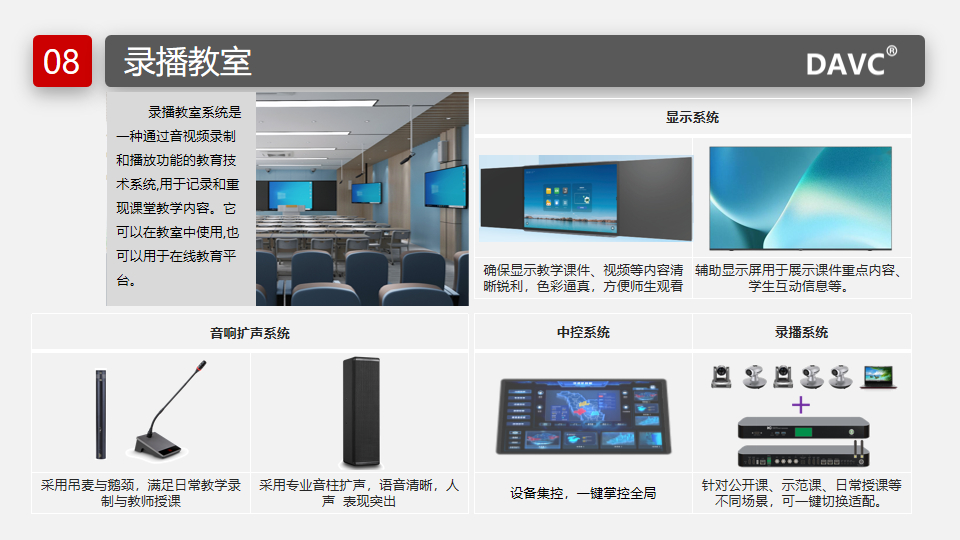 08

录播教室

DAVC®

录播教室系统是一种通过音视频录制和播放功能的教育技术系统,用于记录和重现课堂教学内容。它可以在教室中使用,也可以用于在线教育平台。

显示系统

确保显示教学课件、视频等内容清晰锐利，色彩逼真，方便师生观看

辅助显示屏用于展示课件重点内容、学生互动信息等。

音响扩声系统

采用吊麦与鹅颈，满足日常教学录制与教师授课

采用专业音柱扩声，语音清晰，人声 表现突出

中控系统

设备集控，一键掌控全局

录播系统

针对公开课、示范课、日常授课等不同场景，可一键切换适配。